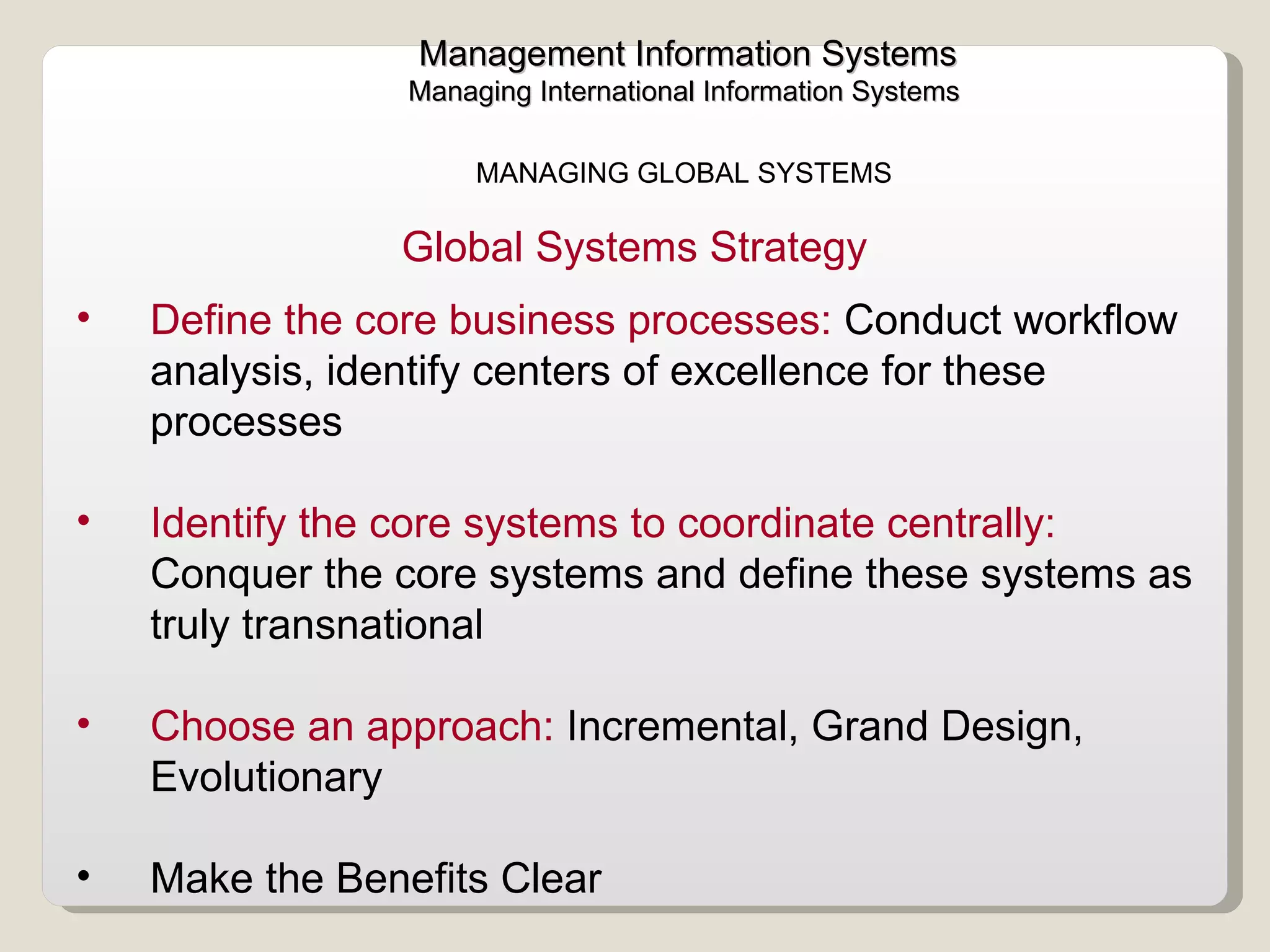 Management Information Systems
Managing International Information Systems

MANAGING GLOBAL SYSTEMS

Global Systems Strategy

• Define the core business processes: Conduct workflow analysis, identify centers of excellence for these processes

• Identify the core systems to coordinate centrally: Conquer the core systems and define these systems as truly transnational

• Choose an approach: Incremental, Grand Design, Evolutionary

• Make the Benefits Clear